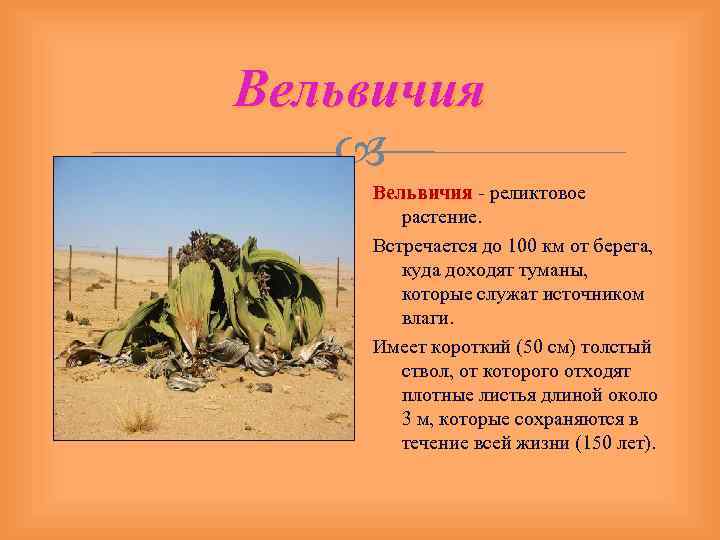 Вельвичия

Вельвичия - реликтовое растение.

Встречается до 100 км от берега, куда доходят туманы, которые служат источником влаги.

Имеет короткий (50 см) толстый ствол, от которого отходят плотные листья длиной около 3 м, которые сохраняются в течение всей жизни (150 лет).